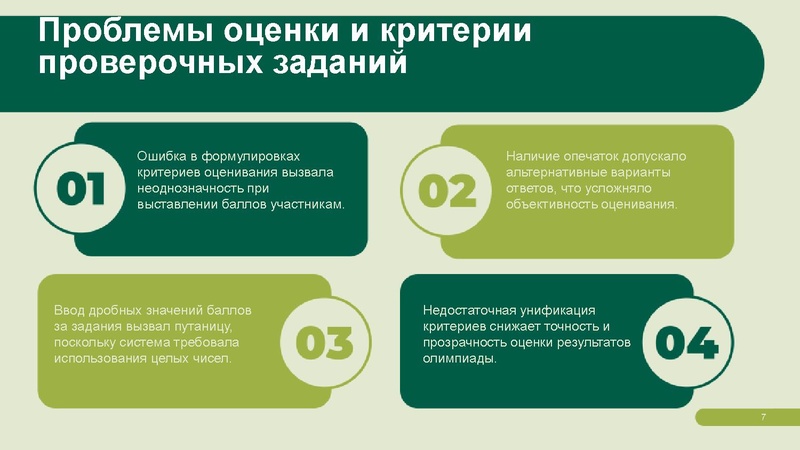 Проблемы оценки и критерии проверочных заданий

01

Ошибка в формулировках критериев оценивания вызвала неоднозначность при выставлении баллов участникам.

02

Наличие опечаток допускало альтернативные варианты ответов, что усложняло объективность оценивания.

Ввод дробных значений баллов за задания вызвал путаницу, поскольку система требовала использования целых чисел.

03

Недостаточная унификация критериев снижает точность и прозрачность оценки результатов олимпиады.

04

7